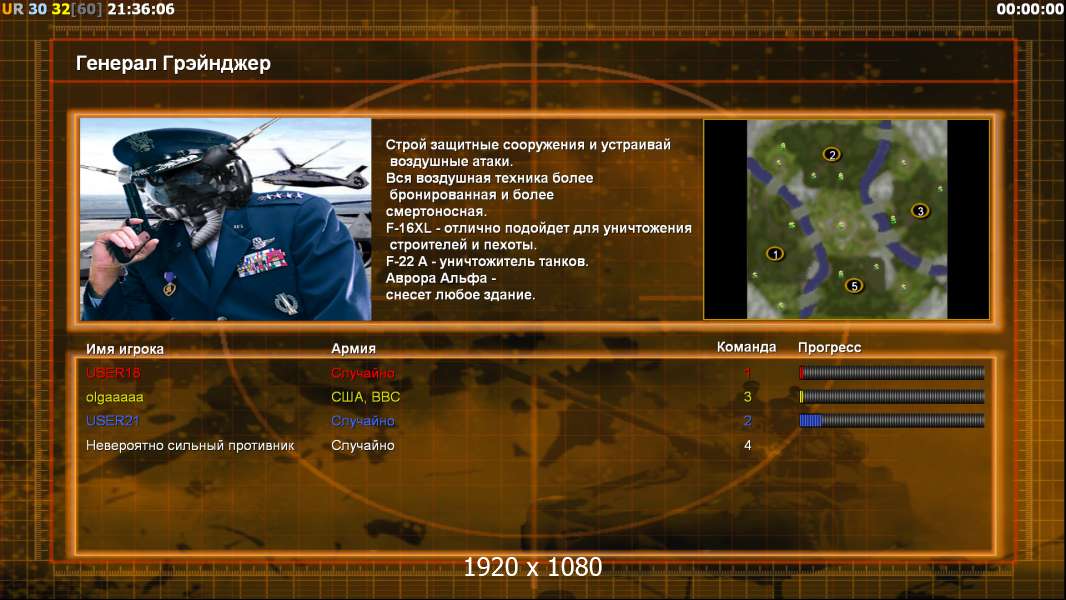 UR 30 32[60] 21:36:06

00:00:00

Генерал Грэйнджер

Строй защитные сооружения и устраивай воздушные атаки.
Вся воздушная техника более бронированная и более смертоносная.
F-16XL - отлично подойдет для уничтожения строителей и пехоты.
F-22 A - уничтожитель танков.
Аврора Альфа - снесет любое здание.

2
3
1
5

| Имя игрока | Армия | Команда | Прогресс |
|---|---|---|---|
| USER18 | Случайно | 1 | |
| olgaaaaa | США, ВВС | 3 | |
| USER21 | Случайно | 2 | |
| Невероятно сильный противник | Случайно | 4 | |

1920 x 1080